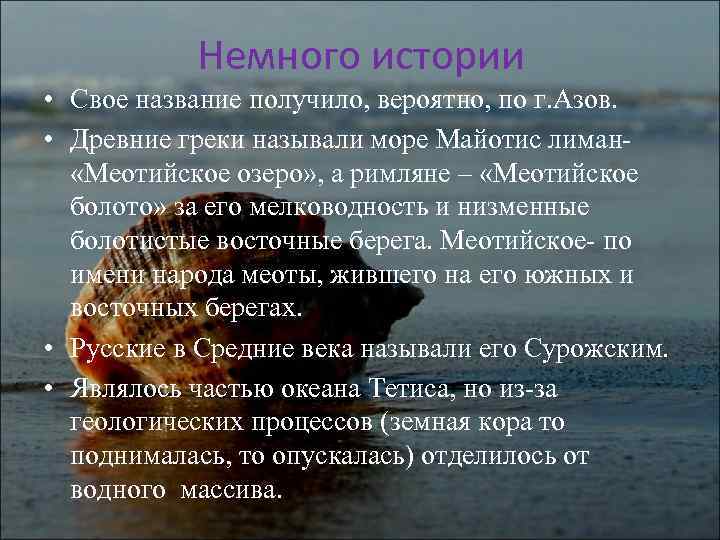 Немного истории

• Свое название получило, вероятно, по г.Азов.
• Древние греки называли море Майотис лиман- «Меотийское озеро», а римляне – «Меотийское болото» за его мелководность и низменные болотистые восточные берега. Меотийское- по имени народа меоты, жившего на его южных и восточных берегах.
• Русские в Средние века называли его Сурожским.
• Являлось частью океана Тетиса, но из-за геологических процессов (земная кора то поднималась, то опускалась) отделилось от водного массива.